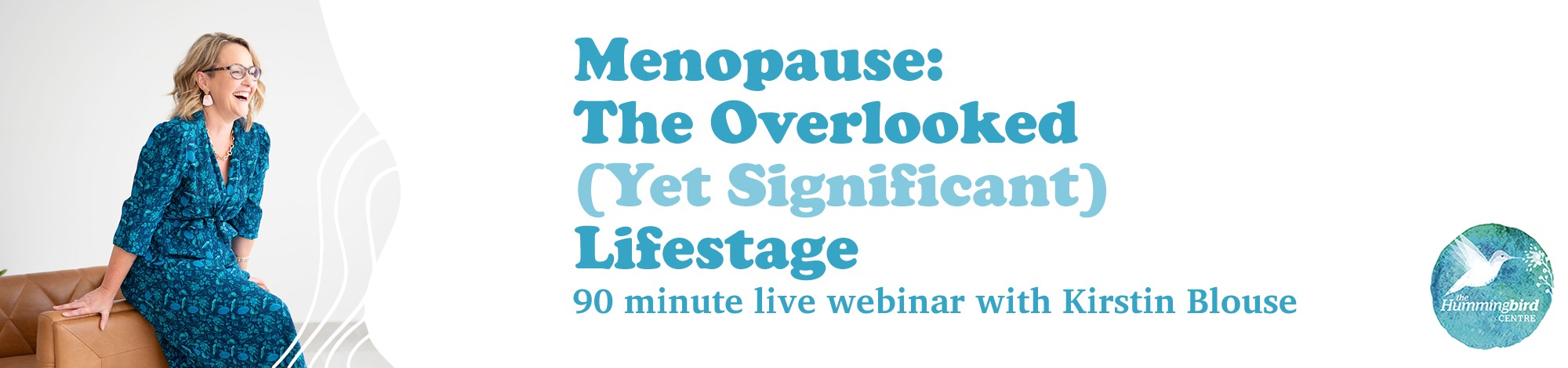 Menopause:
The Overlooked
(Yet Significant)
Lifestage
90 minute live webinar with Kirstin Blouse

the Hummingbird CENTRE